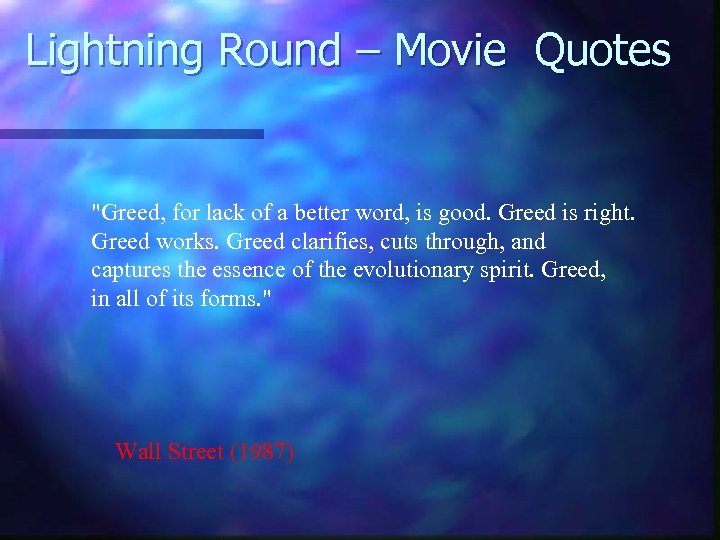 Lightning Round – Movie Quotes

"Greed, for lack of a better word, is good. Greed is right. Greed works. Greed clarifies, cuts through, and captures the essence of the evolutionary spirit. Greed, in all of its forms."

Wall Street (1987)